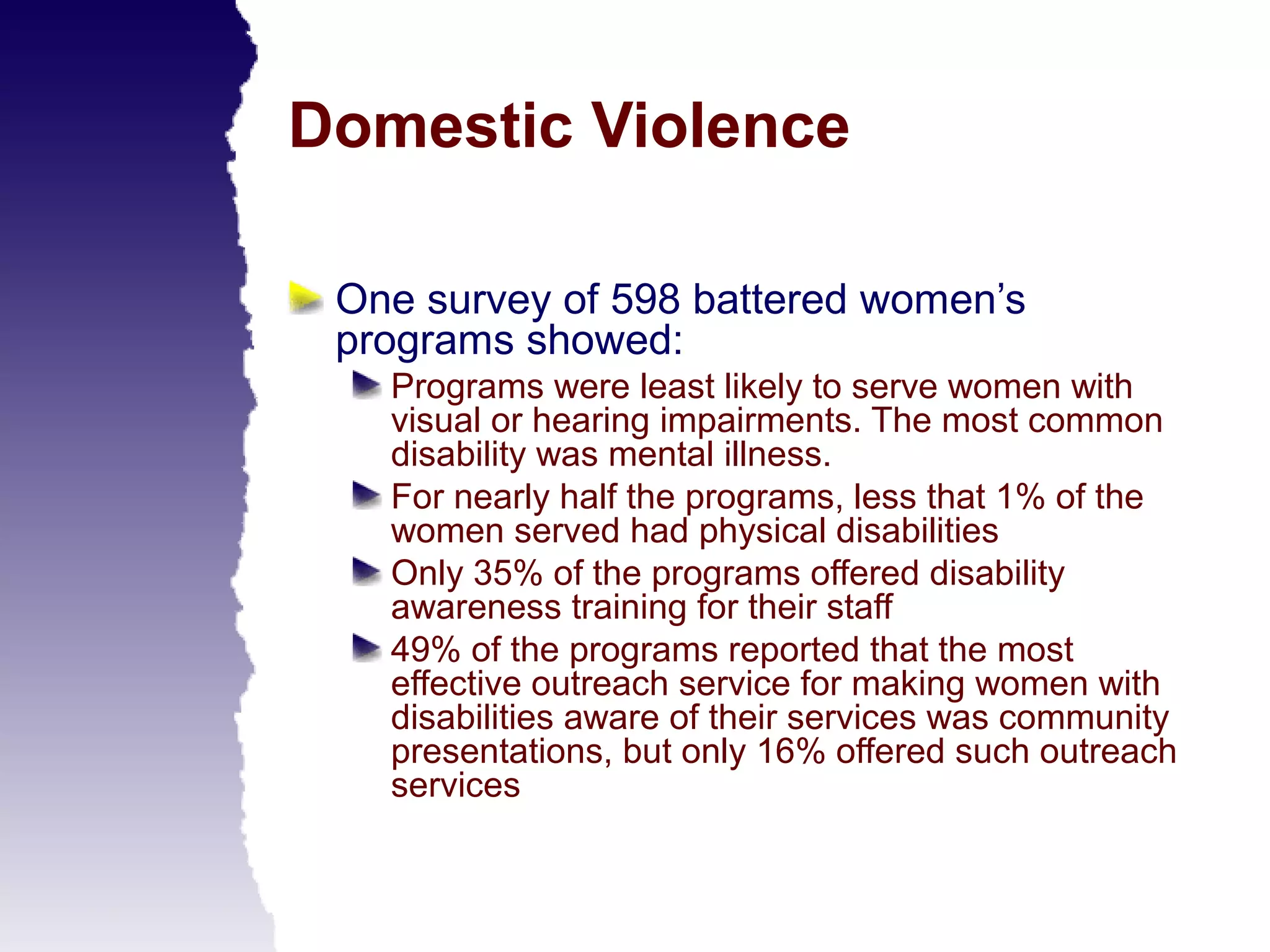 Domestic Violence

One survey of 598 battered women’s programs showed:

Programs were least likely to serve women with visual or hearing impairments. The most common disability was mental illness.

For nearly half the programs, less that 1% of the women served had physical disabilities

Only 35% of the programs offered disability awareness training for their staff

49% of the programs reported that the most effective outreach service for making women with disabilities aware of their services was community presentations, but only 16% offered such outreach services